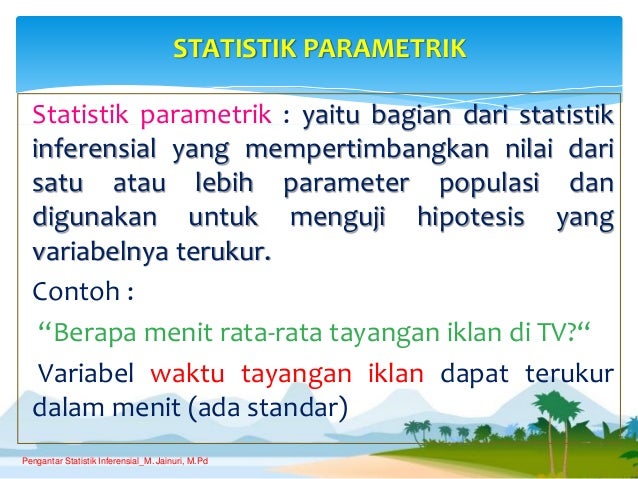 STATISTIK PARAMETRIK

Statistik parametrik : yaitu bagian dari statistik inferensial yang mempertimbangkan nilai dari satu atau lebih parameter populasi dan digunakan untuk menguji hipotesis yang variabelnya terukur.

Contoh :

“Berapa menit rata-rata tayangan iklan di TV?“

Variabel waktu tayangan iklan dapat terukur dalam menit (ada standar)

Pengantar Statistik Inferensial_M. Jainuri, M.Pd